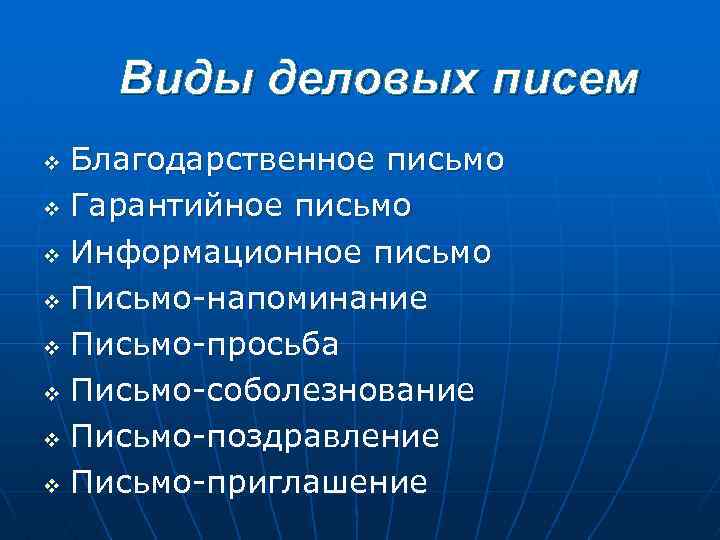 Виды деловых писем

❖ Благодарственное письмо
❖ Гарантийное письмо
❖ Информационное письмо
❖ Письмо-напоминание
❖ Письмо-просьба
❖ Письмо-соболезнование
❖ Письмо-поздравление
❖ Письмо-приглашение